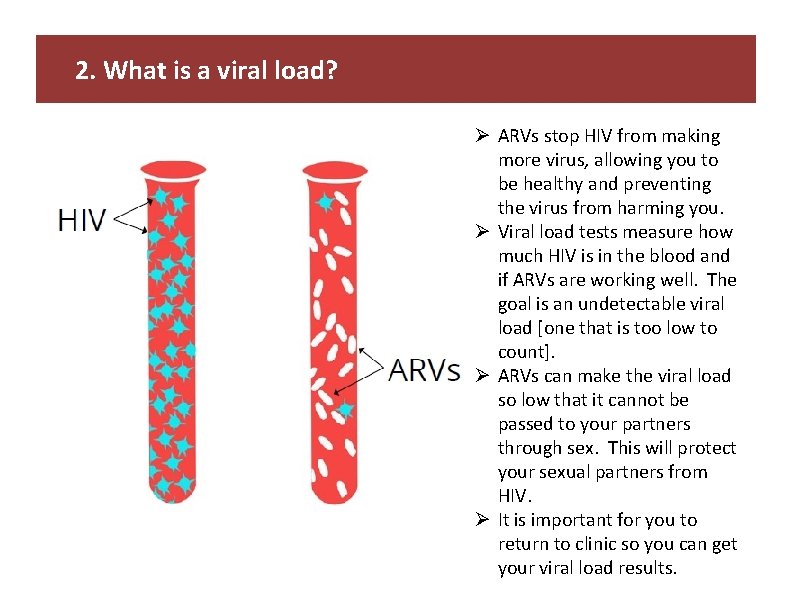 2. What is a viral load?

HIV

ARVs

➢ ARVs stop HIV from making more virus, allowing you to be healthy and preventing the virus from harming you.
➢ Viral load tests measure how much HIV is in the blood and if ARVs are working well. The goal is an undetectable viral load [one that is too low to count].
➢ ARVs can make the viral load so low that it cannot be passed to your partners through sex. This will protect your sexual partners from HIV.
➢ It is important for you to return to clinic so you can get your viral load results.